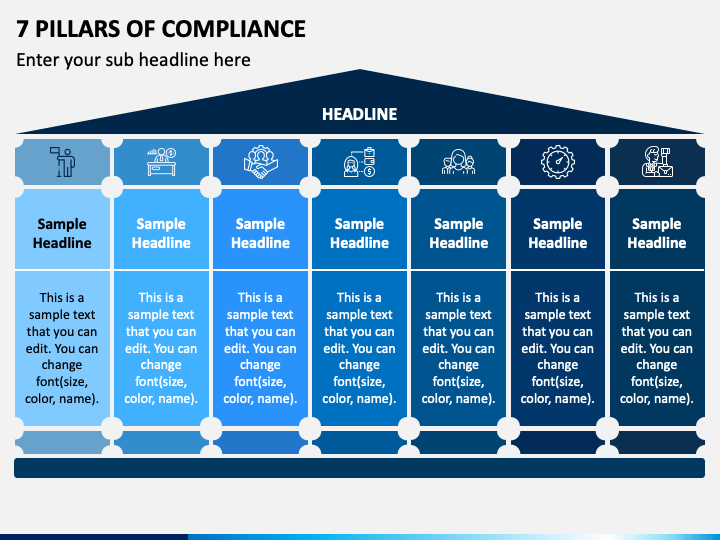 7 PILLARS OF COMPLIANCE

Enter your sub headline here

HEADLINE

Sample Headline

This is a sample text that you can edit. You can change font(size, color, name).

Sample Headline

This is a sample text that you can edit. You can change font(size, color, name).

Sample Headline

This is a sample text that you can edit. You can change font(size, color, name).

Sample Headline

This is a sample text that you can edit. You can change font(size, color, name).

Sample Headline

This is a sample text that you can edit. You can change font(size, color, name).

Sample Headline

This is a sample text that you can edit. You can change font(size, color, name).

Sample Headline

This is a sample text that you can edit. You can change font(size, color, name).